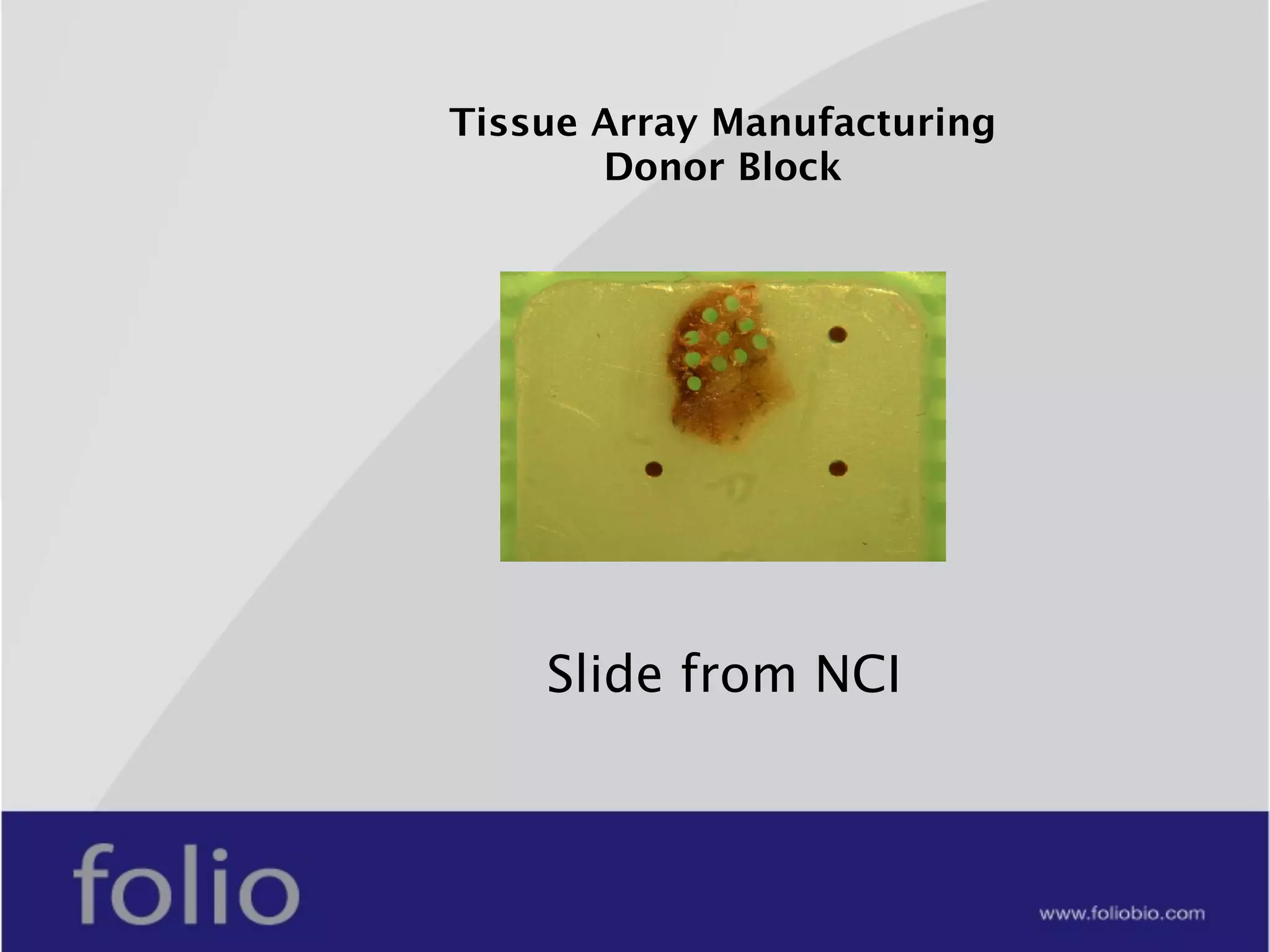 Tissue Array Manufacturing
Donor Block

Slide from NCI

folio

www.foliobio.com